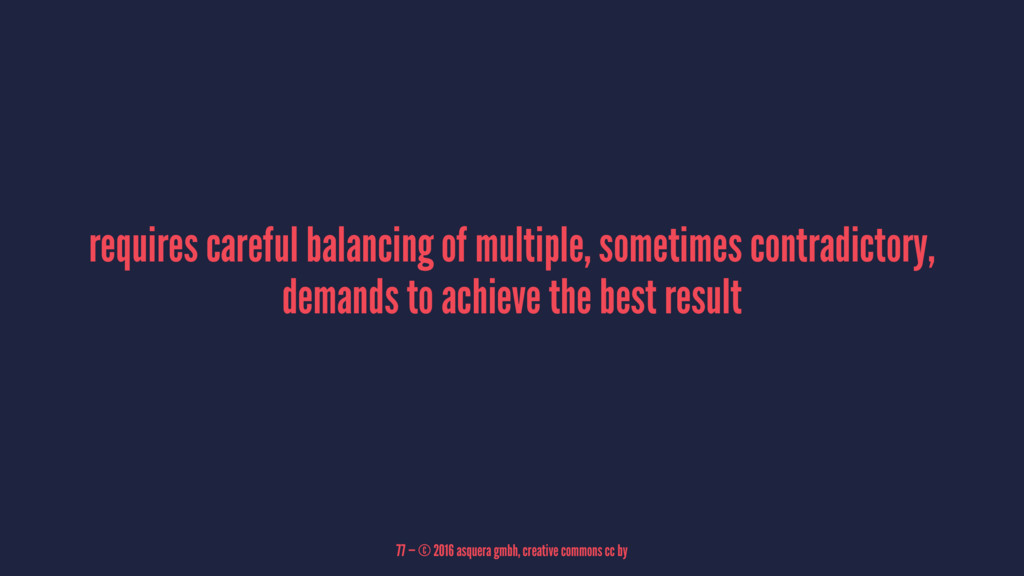 requires careful balancing of multiple, sometimes contradictory, demands to achieve the best result

77 — © 2016 asquera gmbh, creative commons cc by